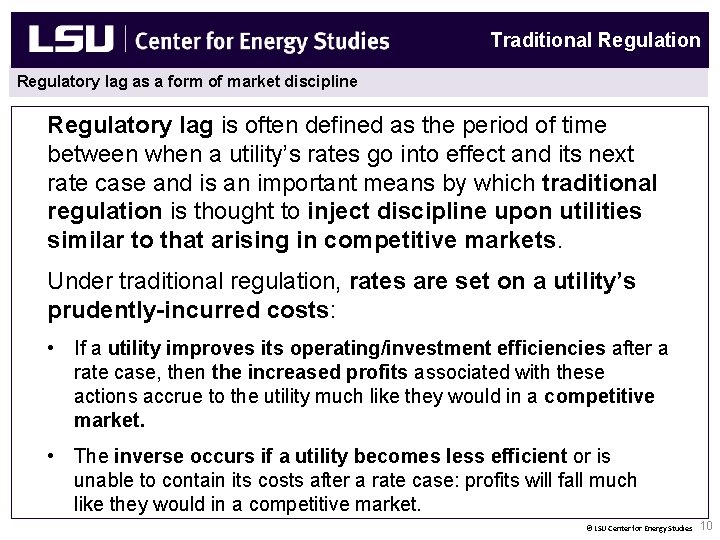 LSU | Center for Energy Studies

Traditional Regulation

Regulatory lag as a form of market discipline

Regulatory lag is often defined as the period of time between when a utility's rates go into effect and its next rate case and is an important means by which traditional regulation is thought to inject discipline upon utilities similar to that arising in competitive markets.

Under traditional regulation, rates are set on a utility's prudently-incurred costs:

• If a utility improves its operating/investment efficiencies after a rate case, then the increased profits associated with these actions accrue to the utility much like they would in a competitive market.

• The inverse occurs if a utility becomes less efficient or is unable to contain its costs after a rate case: profits will fall much like they would in a competitive market.

© LSU Center for Energy Studies 10